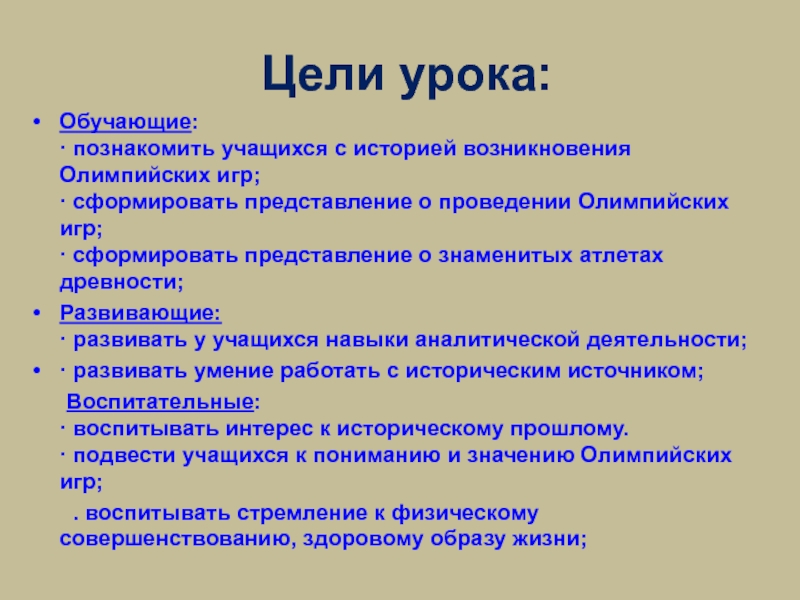 Цели урока:

• Обучающие:
· познакомить учащихся с историей возникновения Олимпийских игр;
· сформировать представление о проведении Олимпийских игр;
· сформировать представление о знаменитых атлетах древности;

• Развивающие:
· развивать у учащихся навыки аналитической деятельности;

• · развивать умение работать с историческим источником;

Воспитательные:
· воспитывать интерес к историческому прошлому.
· подвести учащихся к пониманию и значению Олимпийских игр;

. воспитывать стремление к физическому совершенствованию, здоровому образу жизни;